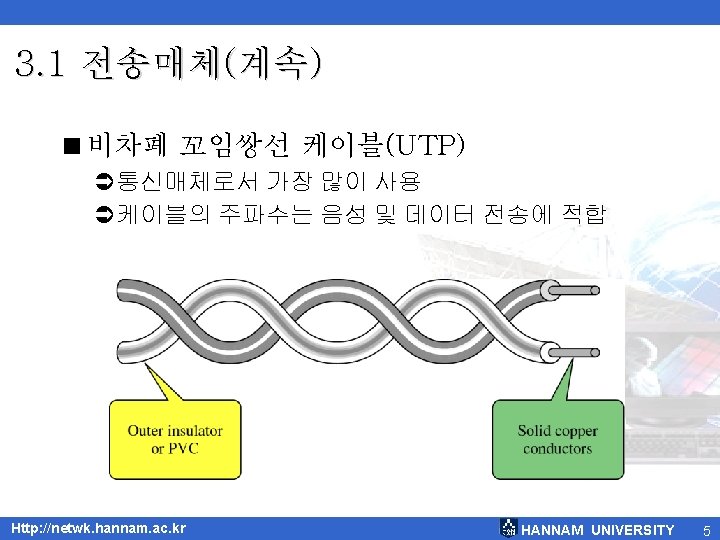 3.1 전송매체(계속)

■ 비차폐 꼬임쌍선 케이블(UTP)

➲ 통신매체로서 가장 많이 사용

➲ 케이블의 주파수는 음성 및 데이터 전송에 적합

Outer insulator or PVC

Solid copper conductors

Http://netwk.hannam.ac.kr

HANNAM UNIVERSITY

5